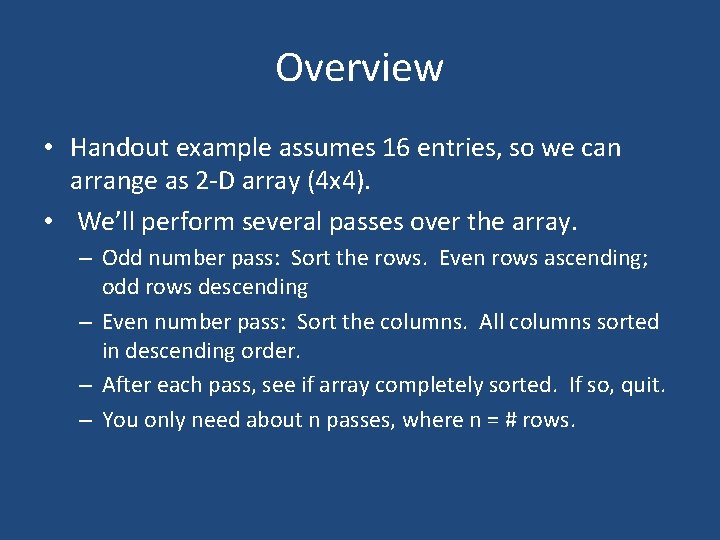 Overview

• Handout example assumes 16 entries, so we can arrange as 2-D array (4x4).

• We'll perform several passes over the array.

– Odd number pass: Sort the rows. Even rows ascending; odd rows descending

– Even number pass: Sort the columns. All columns sorted in descending order.

– After each pass, see if array completely sorted. If so, quit.

– You only need about n passes, where n = # rows.